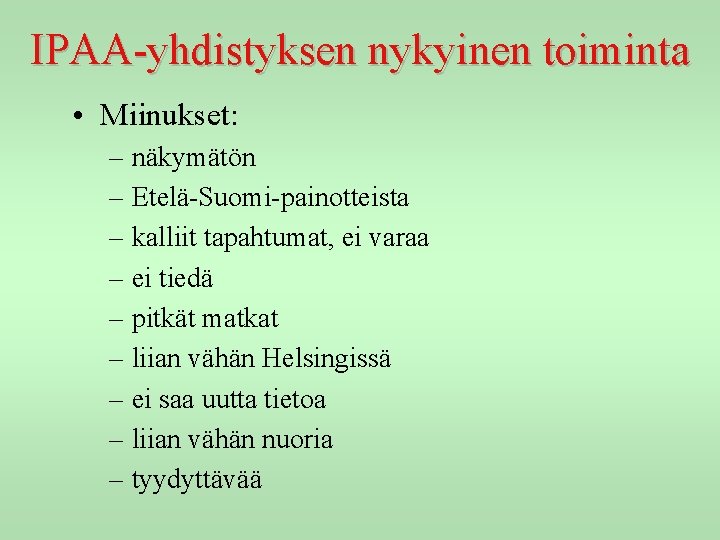 IPAA-yhdistyksen nykyinen toiminta

• Miinukset:
– näkymätön
– Etelä-Suomi-painotteista
– kalliit tapahtumat, ei varaa
– ei tiedä
– pitkät matkat
– liian vähän Helsingissä
– ei saa uutta tietoa
– liian vähän nuoria
– tyydyttävää